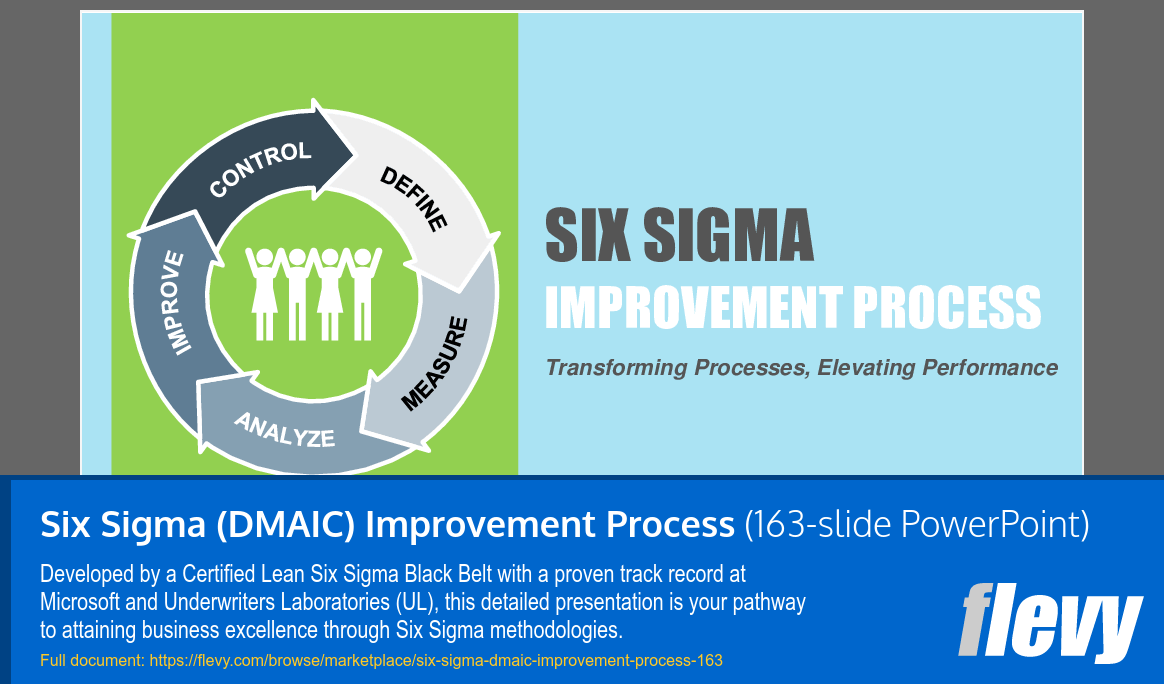 CONTROL
DEFINE
MEASURE
ANALYZE
IMPROVE

SIX SIGMA
IMPROVEMENT PROCESS

Transforming Processes, Elevating Performance

Six Sigma (DMAIC) Improvement Process (163-slide PowerPoint)

Developed by a Certified Lean Six Sigma Black Belt with a proven track record at Microsoft and Underwriters Laboratories (UL), this detailed presentation is your pathway to attaining business excellence through Six Sigma methodologies.

Full document: https://flevy.com/browse/marketplace/six-sigma-dmaic-improvement-process-163

flevy